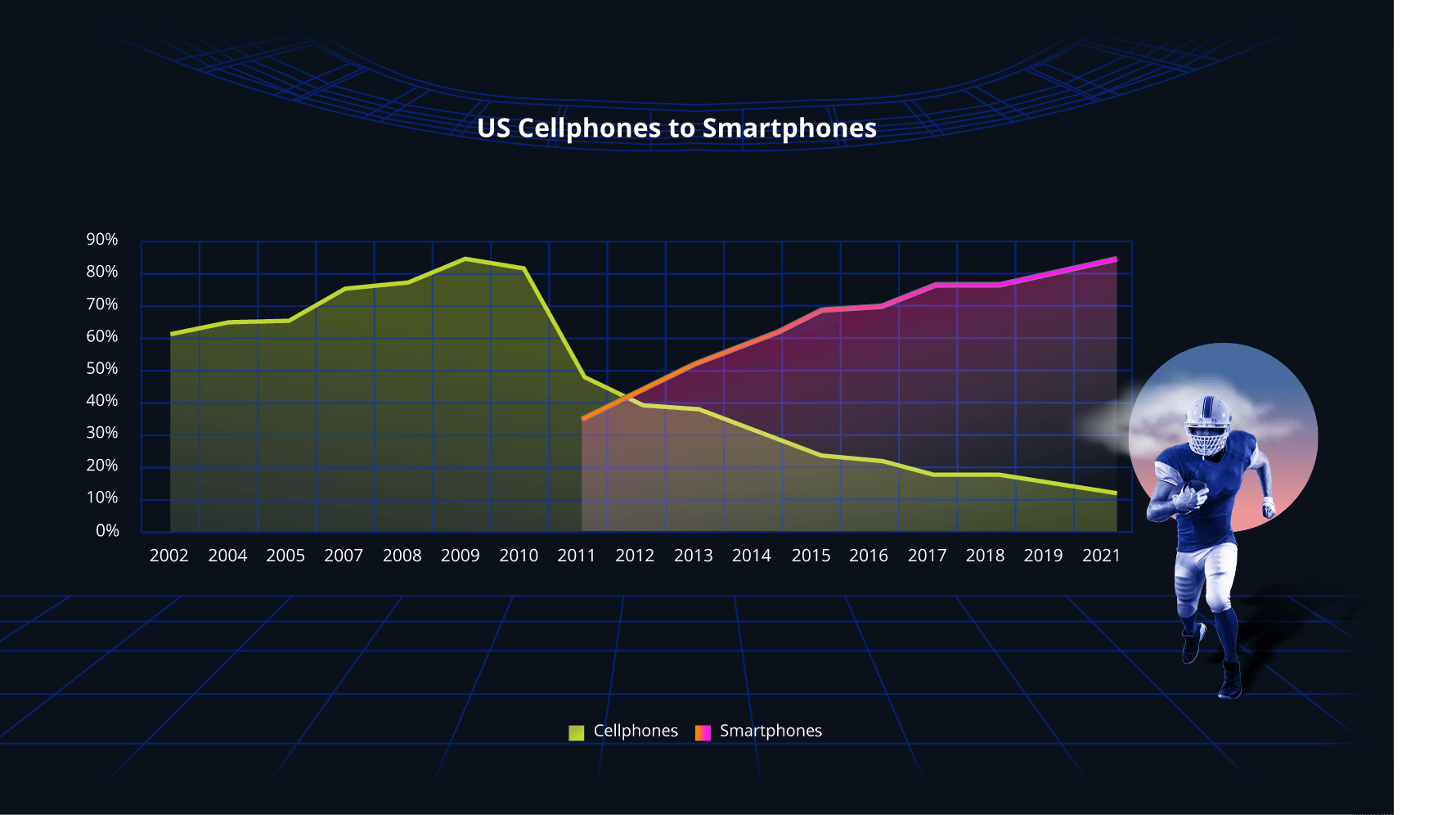 US Cellphones to Smartphones

90%
80%
70%
60%
50%
40%
30%
20%
10%
0%

2002 2004 2005 2007 2008 2009 2010 2011 2012 2013 2014 2015 2016 2017 2018 2019 2021

Cellphones Smartphones